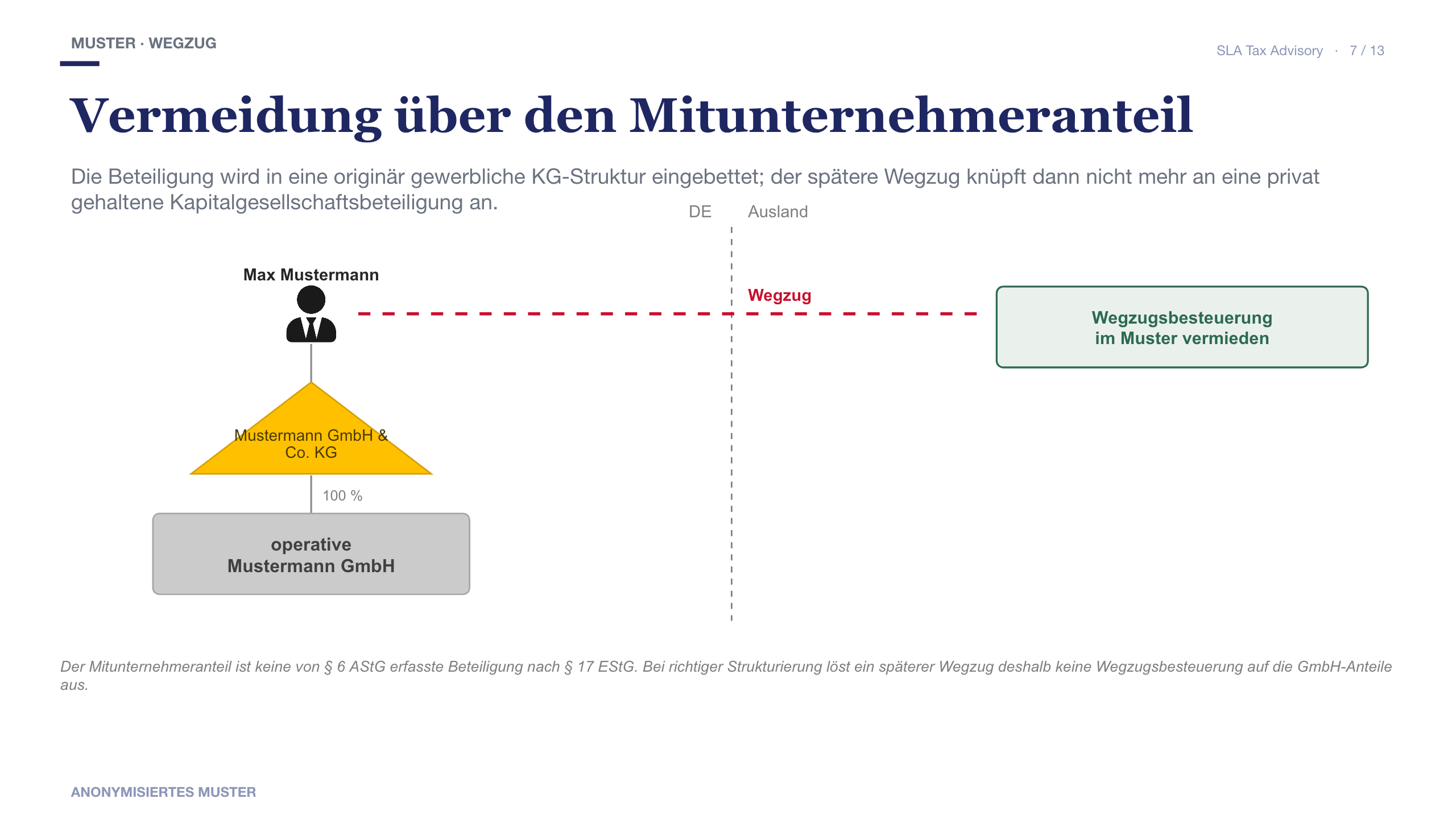 MUSTER · WEGZUG

SLA Tax Advisory · 7 / 13

Vermeidung über den Mitunternehmeranteil

Die Beteiligung wird in eine originär gewerbliche KG-Struktur eingebettet; der spätere Wegzug knüpft dann nicht mehr an eine privat gehaltene Kapitalgesellschaftsbeteiligung an.

DE

Ausland

Max Mustermann

Wegzug

Wegzugsbesteuerung im Muster vermieden

Mustermann GmbH & Co. KG

100 %

operative Mustermann GmbH

Der Mitunternehmeranteil ist keine von § 6 AStG erfasste Beteiligung nach § 17 EStG. Bei richtiger Strukturierung löst ein späterer Wegzug deshalb keine Wegzugsbesteuerung auf die GmbH-Anteile aus.

ANONYMISIERTES MUSTER